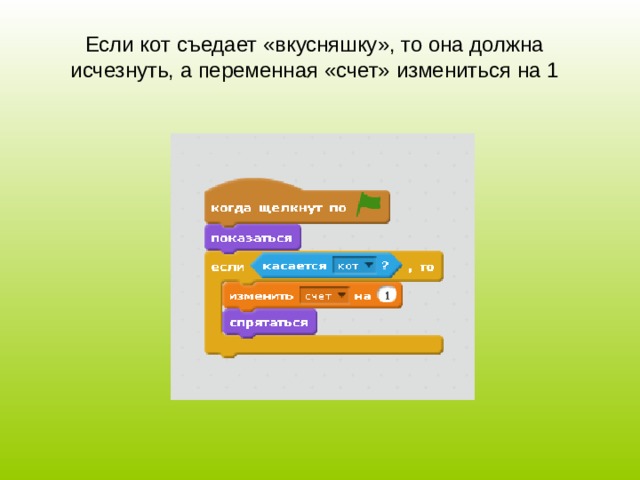 Если кот съедает «вкусняшку», то она должна исчезнуть, а переменная «счет» измениться на 1

когда щелкнут по

показаться

если касается кот ? , то

изменить счет на 1

спрятаться